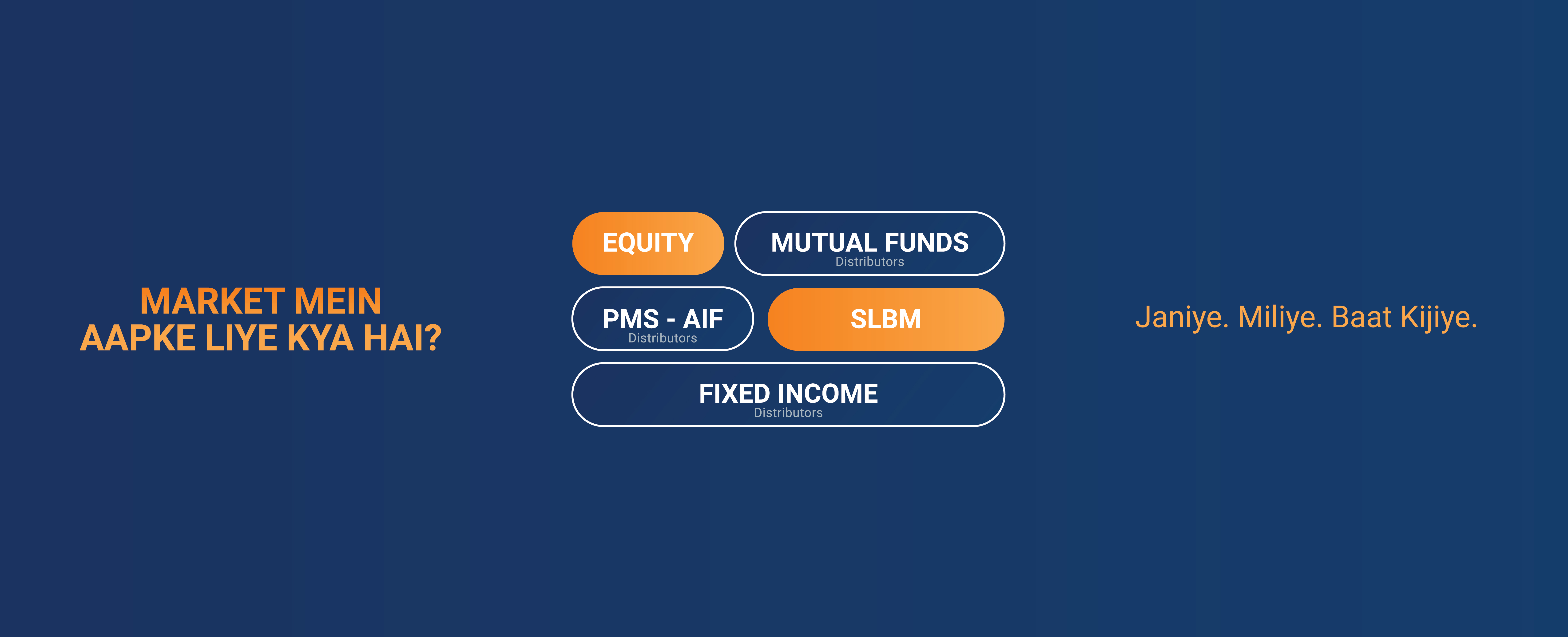 MARKET MEIN
AAPKE LIYE KYA HAI?

EQUITY

MUTUAL FUNDS
Distributors

PMS - AIF
Distributors

SLBM

FIXED INCOME
Distributors

Janiye. Miliye. Baat Kijiye.